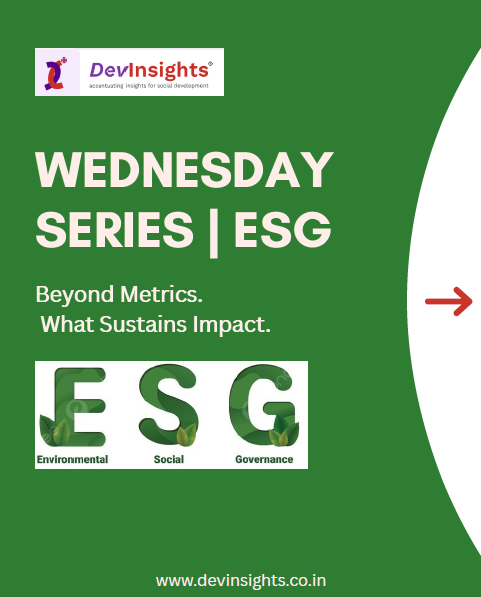 DevInsights®
accentuating insights for social development

WEDNESDAY SERIES | ESG

Beyond Metrics.
What Sustains Impact.

E S G
Environmental Social Governance

www.devinsights.co.in